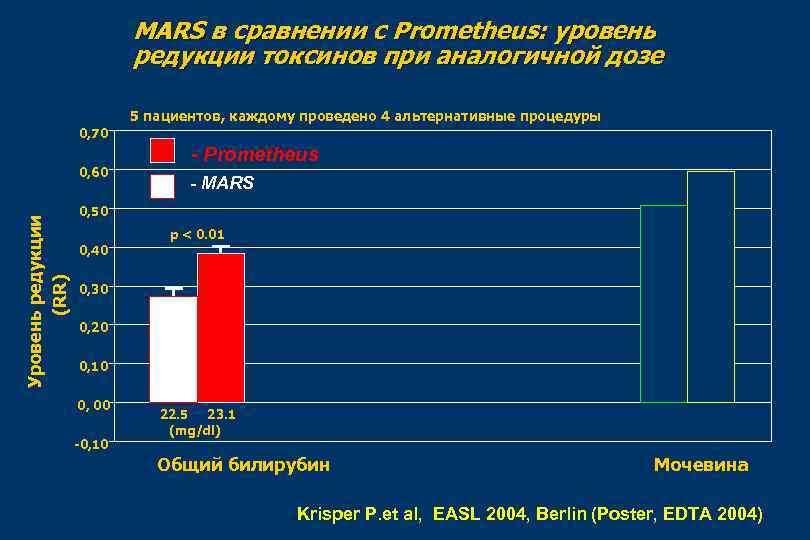 MARS в сравнении с Prometheus: уровень редукции токсинов при аналогичной дозе

5 пациентов, каждому проведено 4 альтернативные процедуры

- Prometheus
- MARS

Уровень редукции (RR)

0,70
0,60
0,50
0,40
0,30
0,20
0,10
0, 00
-0,10

p < 0.01

22.5 23.1
(mg/dl)

Общий билирубин

Мочевина

Krisper P.et al, EASL 2004, Berlin (Poster, EDTA 2004)